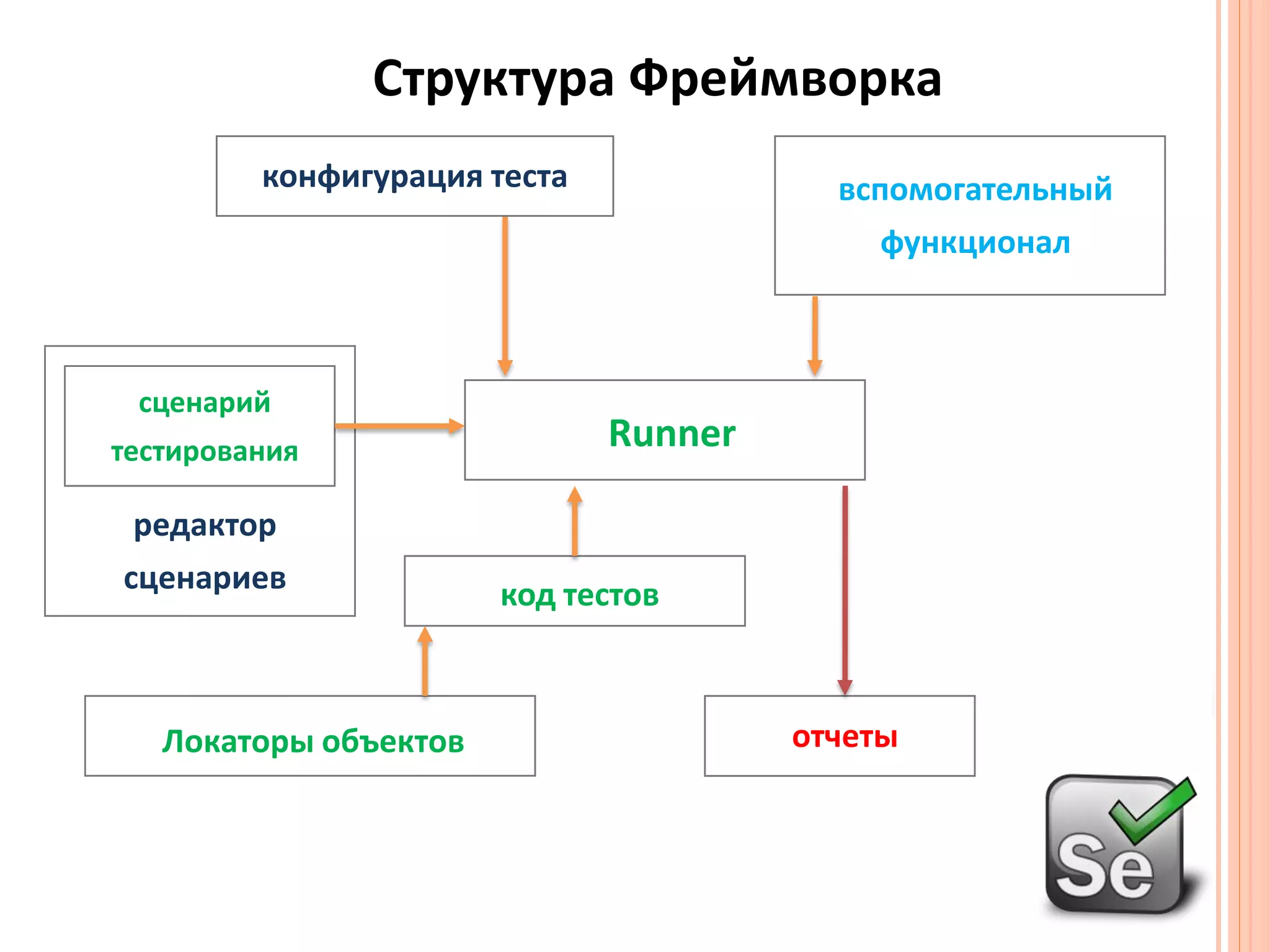 Структура Фреймворка

конфигурация теста

вспомогательный функционал

сценарий тестирования

редактор сценариев

Runner

код тестов

Локаторы объектов

отчеты

Se